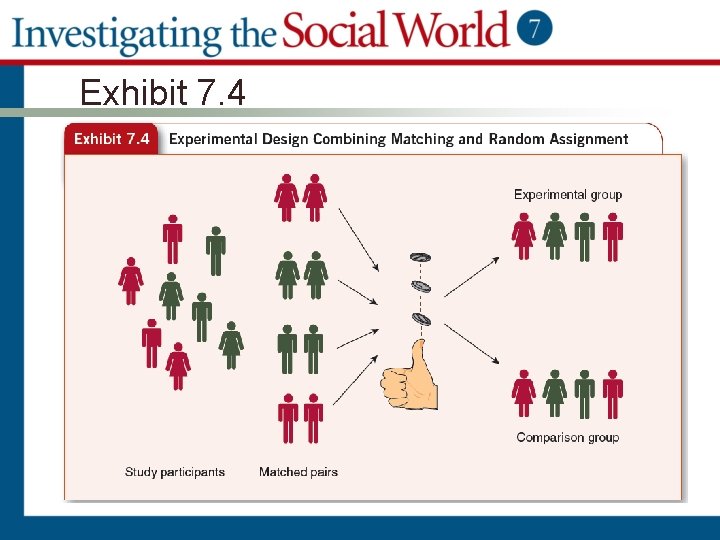 Investigating the Social World 7

Exhibit 7.4

Exhibit 7.4 Experimental Design Combining Matching and Random Assignment

Experimental group

Comparison group

Study participants

Matched pairs